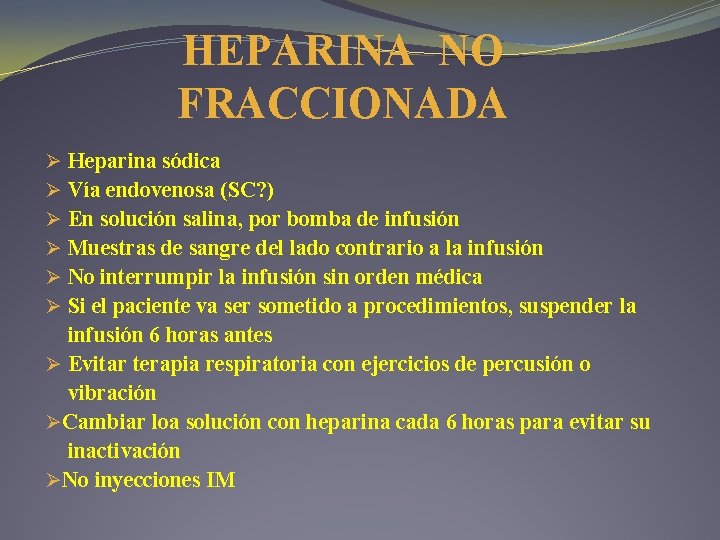 HEPARINA NO FRACCIONADA

➢ Heparina sódica
➢ Vía endovenosa (SC?)
➢ En solución salina, por bomba de infusión
➢ Muestras de sangre del lado contrario a la infusión
➢ No interrumpir la infusión sin orden médica
➢ Si el paciente va ser sometido a procedimientos, suspender la infusión 6 horas antes
➢ Evitar terapia respiratoria con ejercicios de percusión o vibración
➢Cambiar loa solución con heparina cada 6 horas para evitar su inactivación
➢No inyecciones IM